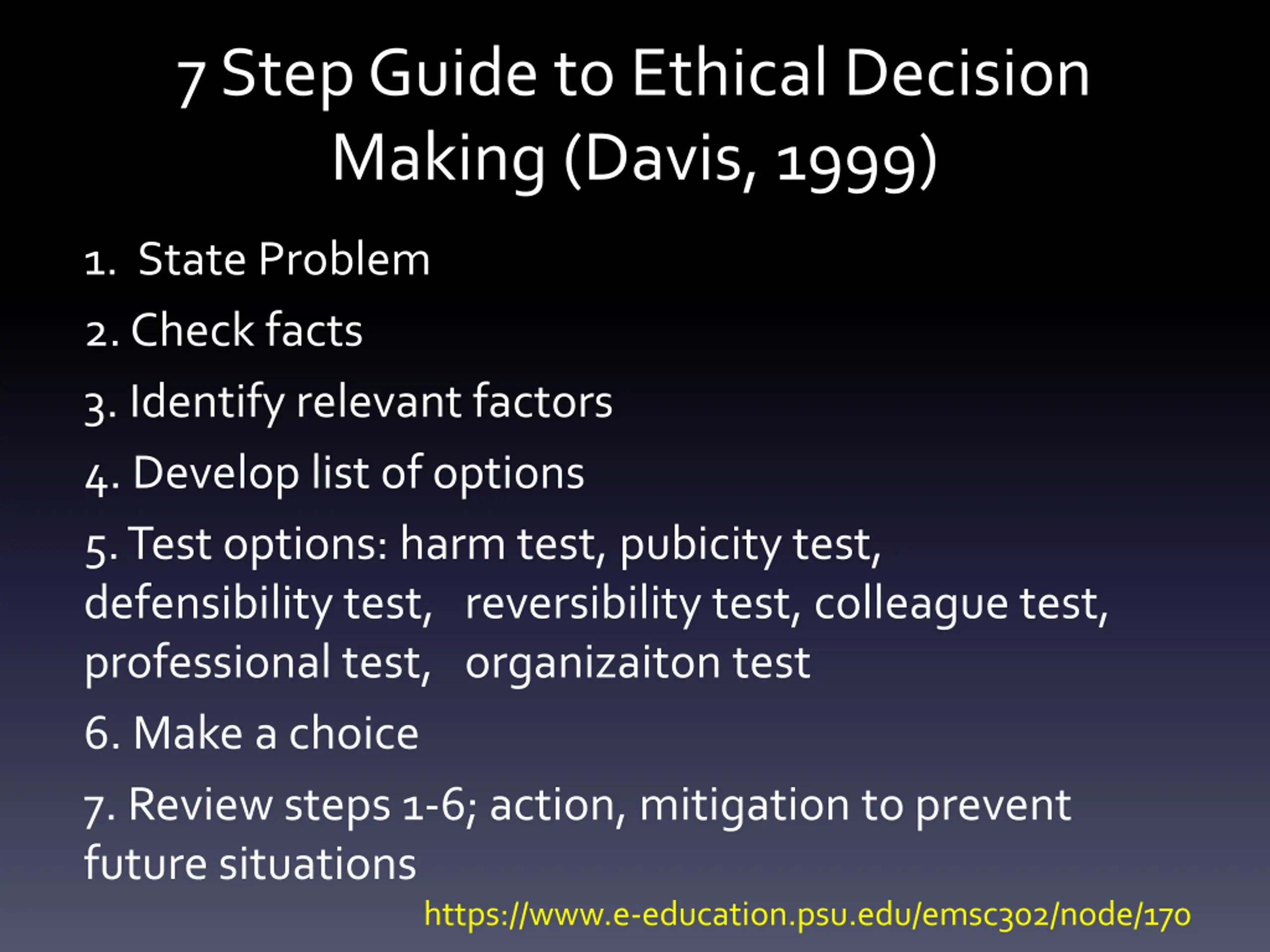 7 Step Guide to Ethical Decision Making (Davis, 1999)

1. State Problem

2. Check facts

3. Identify relevant factors

4. Develop list of options

5. Test options: harm test, pubicity test, defensibility test, reversibility test, colleague test, professional test, organizaiton test

6. Make a choice

7. Review steps 1-6; action, mitigation to prevent future situations

https://www.e-education.psu.edu/emsc302/node/170